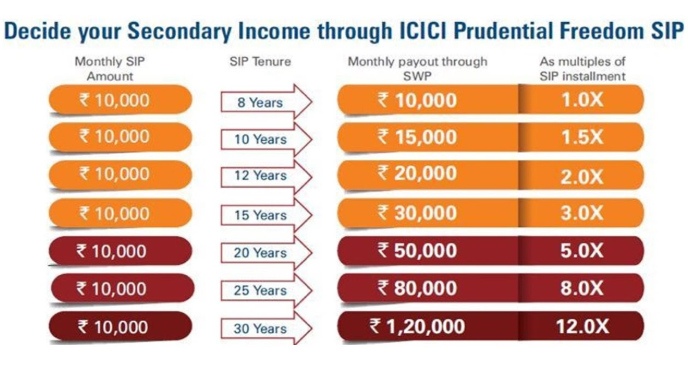 Decide your Secondary Income through ICICI Prudential Freedom SIP

| Monthly SIP Amount | SIP Tenure | Monthly payout through SWP | As multiples of SIP installment |
|---|---|---|---|
| ₹ 10,000 | 8 Years | ₹ 10,000 | 1.0X |
| ₹ 10,000 | 10 Years | ₹ 15,000 | 1.5X |
| ₹ 10,000 | 12 Years | ₹ 20,000 | 2.0X |
| ₹ 10,000 | 15 Years | ₹ 30,000 | 3.0X |
| ₹ 10,000 | 20 Years | ₹ 50,000 | 5.0X |
| ₹ 10,000 | 25 Years | ₹ 80,000 | 8.0X |
| ₹ 10,000 | 30 Years | ₹ 1,20,000 | 12.0X |